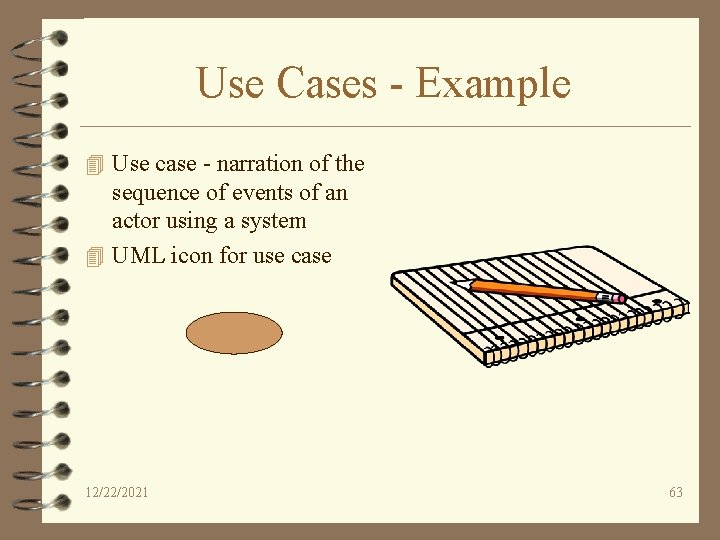 Use Cases - Example

Use case - narration of the sequence of events of an actor using a system

UML icon for use case

12/22/2021

63